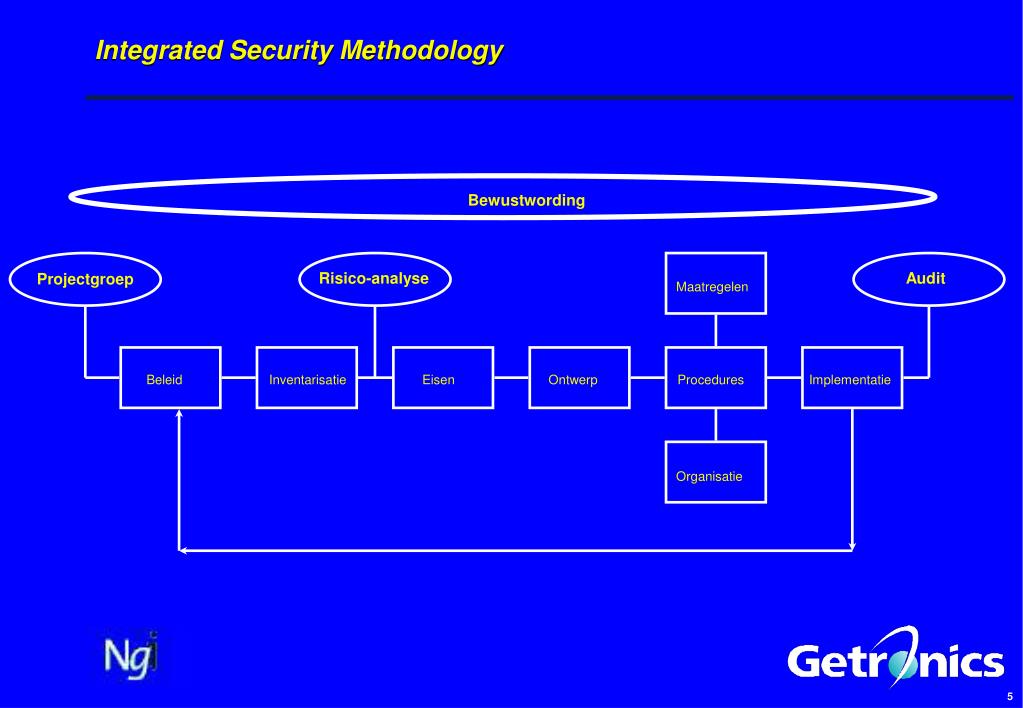 Integrated Security Methodology

Bewustwording

Projectgroep

Risico-analyse

Maatregelen

Audit

Beleid

Inventarisatie

Eisen

Ontwerp

Procedures

Implementatie

Organisatie

Ngi

Getronics

5